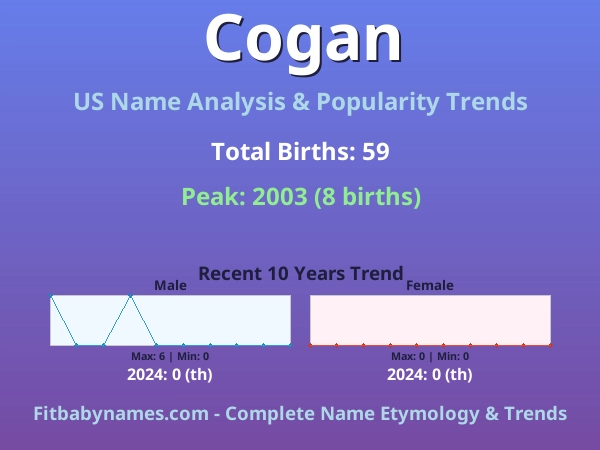 Cogan

US Name Analysis & Popularity Trends

Total Births: 59

Peak: 2003 (8 births)

Recent 10 Years Trend

Male

Max: 6 | Min: 0

2024: 0 (th)

Female

Max: 0 | Min: 0

2024: 0 (th)

Fitbabynames.com - Complete Name Etymology & Trends